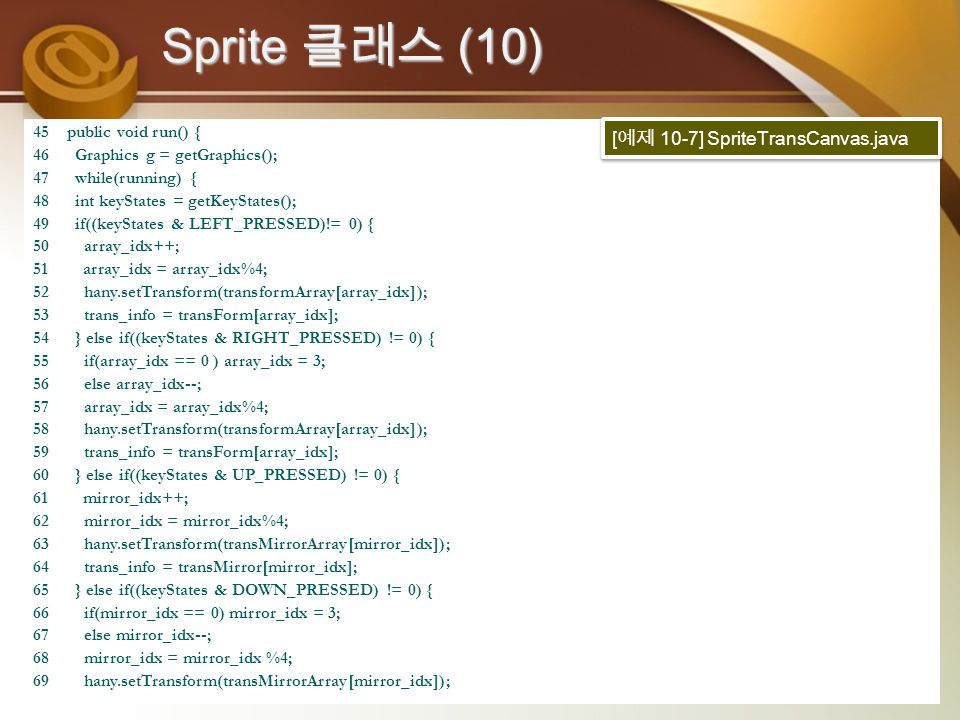 Sprite 클래스 (10)

[예제 10-7] SpriteTransCanvas.java

45 public void run() {
46 Graphics g = getGraphics();
47 while(running) {
48 int keyStates = getKeyStates();
49 if((keyStates & LEFT_PRESSED)!= 0) {
50 array_idx++;
51 array_idx = array_idx%4;
52 hany.setTransform(transformArray[array_idx]);
53 trans_info = transForm[array_idx];
54 } else if((keyStates & RIGHT_PRESSED) != 0) {
55 if(array_idx == 0 ) array_idx = 3;
56 else array_idx--;
57 array_idx = array_idx%4;
58 hany.setTransform(transformArray[array_idx]);
59 trans_info = transForm[array_idx];
60 } else if((keyStates & UP_PRESSED) != 0) {
61 mirror_idx++;
62 mirror_idx = mirror_idx%4;
63 hany.setTransform(transMirrorArray[mirror_idx]);
64 trans_info = transMirror[mirror_idx];
65 } else if((keyStates & DOWN_PRESSED) != 0) {
66 if(mirror_idx == 0) mirror_idx = 3;
67 else mirror_idx--;
68 mirror_idx = mirror_idx %4;
69 hany.setTransform(transMirrorArray[mirror_idx]);